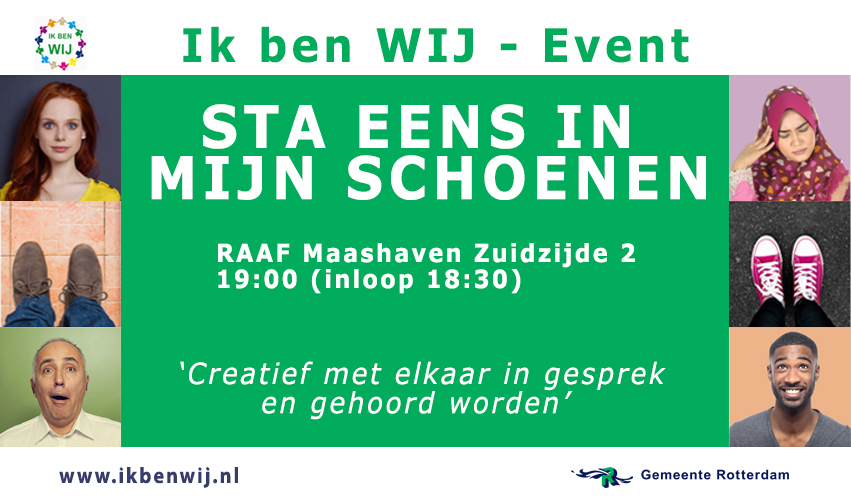 IK BEN WIJ

Ik ben WIJ - Event

STA EENS IN MIJN SCHOENEN

RAAF Maashaven Zuidzijde 2
19:00 (inloop 18:30)

‘Creatief met elkaar in gesprek en gehoord worden’

www.ikbenwij.nl

Gemeente Rotterdam